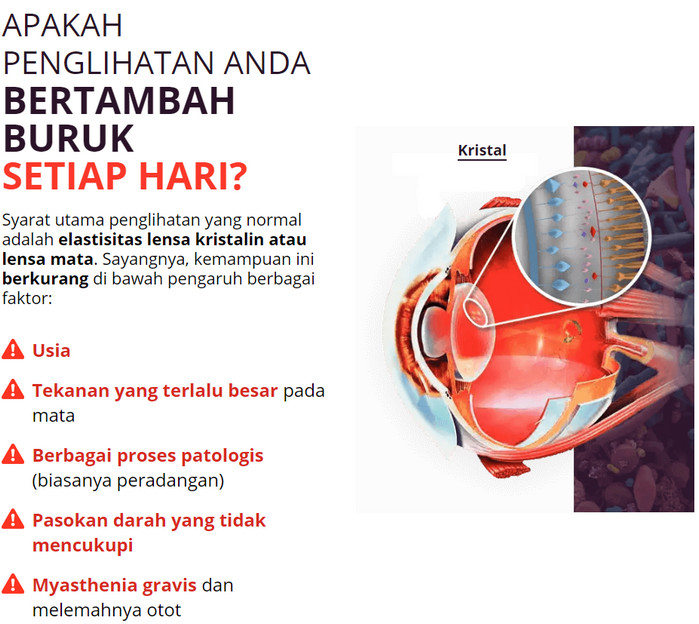 APAKAH PENGLIHATAN ANDA BERTAMBAH BURUK SETIAP HARI?

Syarat utama penglihatan yang normal adalah elastisitas lensa kristalin atau lensa mata. Sayangnya, kemampuan ini berkurang di bawah pengaruh berbagai faktor:

Usia

Tekanan yang terlalu besar pada mata

Berbagai proses patologis (biasanya peradangan)

Pasokan darah yang tidak mencukupi

Myasthenia gravis dan melemahnya otot

Kristal